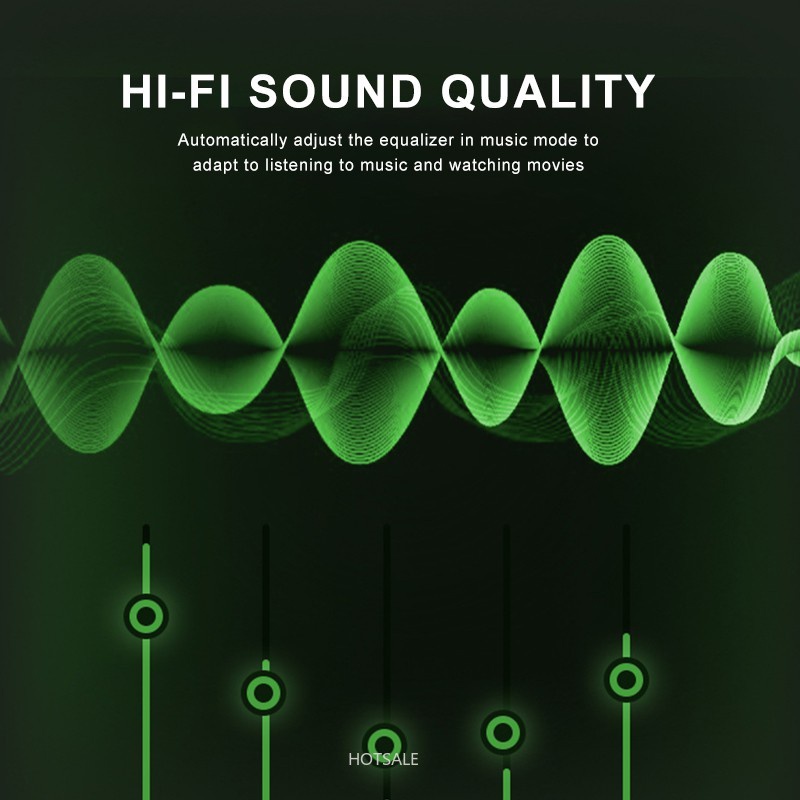 HI-FI SOUND QUALITY

Automatically adjust the equalizer in music mode to adapt to listening to music and watching movies

HOTSALE